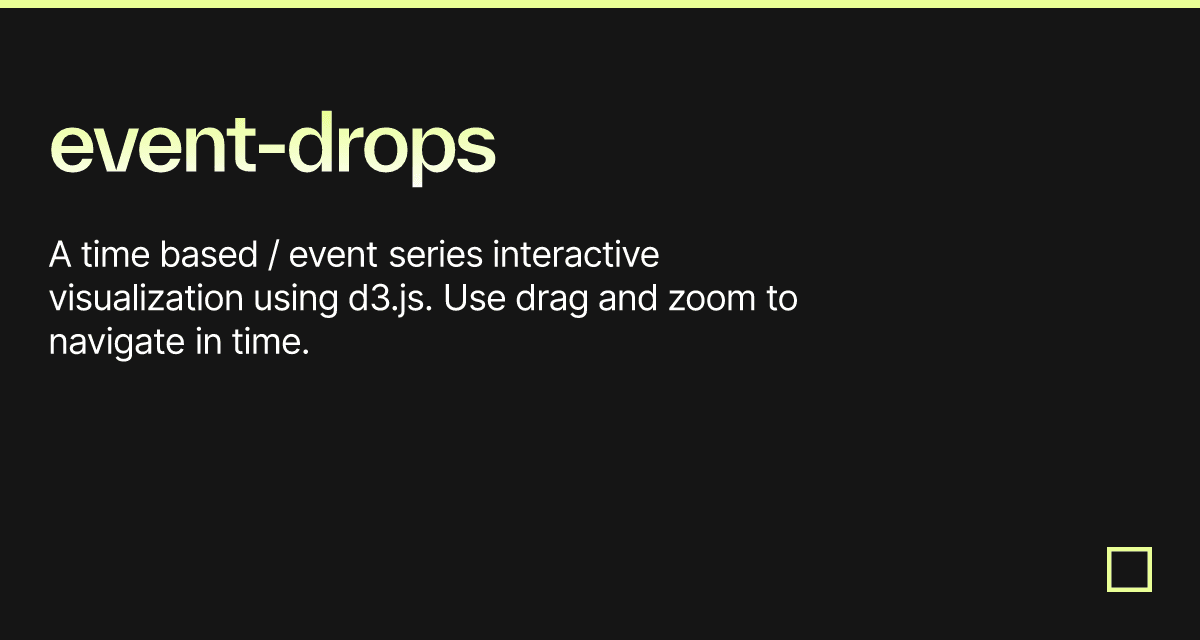 event-drops

A time based / event series interactive visualization using d3.js. Use drag and zoom to navigate in time.